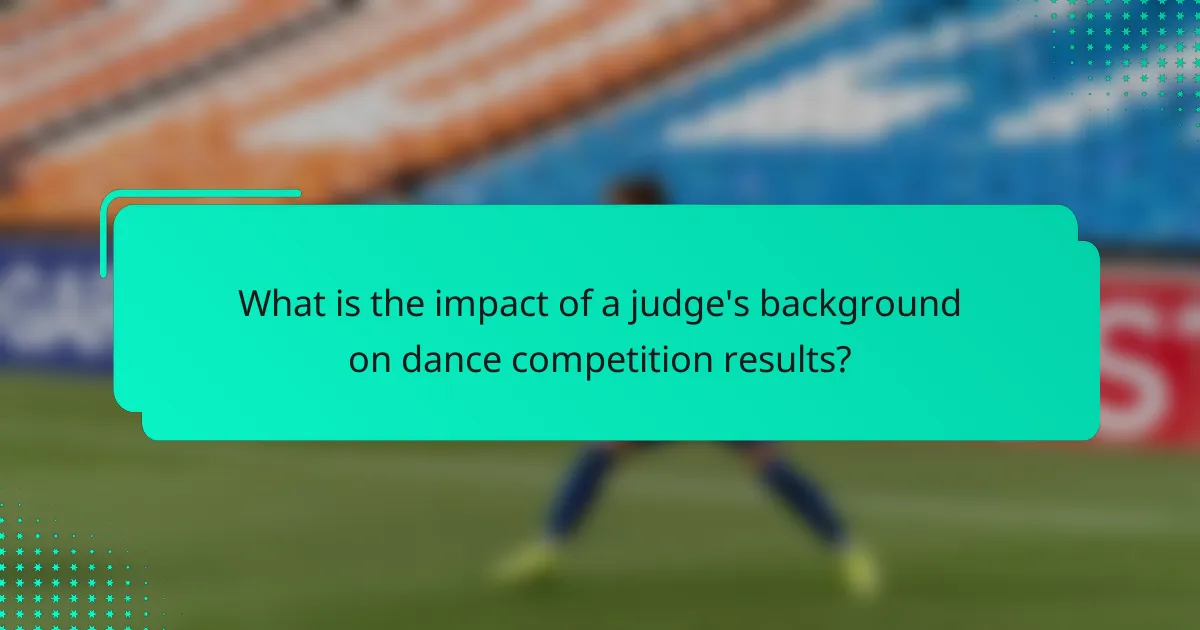 What is the impact of a judge's background on dance competition results?